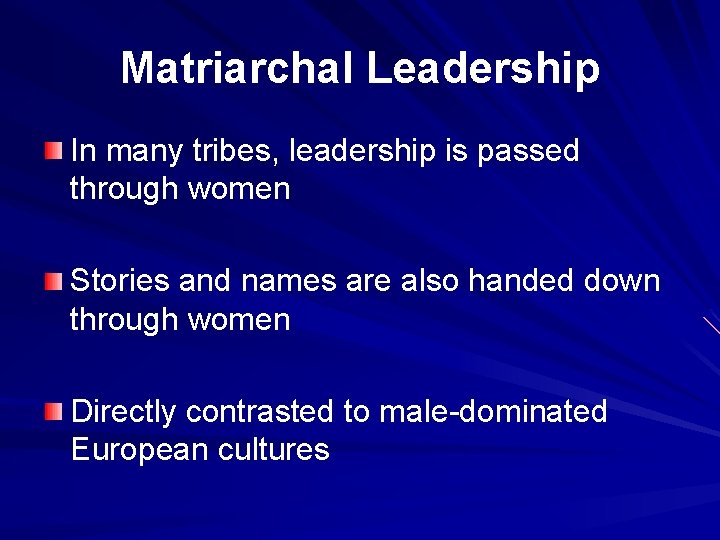 Matriarchal Leadership

In many tribes, leadership is passed through women

Stories and names are also handed down through women

Directly contrasted to male-dominated European cultures